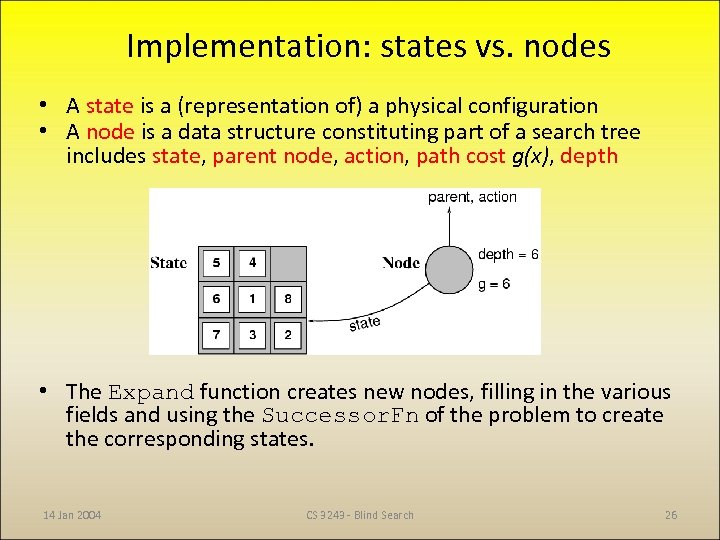 Implementation: states vs. nodes

• A state is a (representation of) a physical configuration
• A node is a data structure constituting part of a search tree includes state, parent node, action, path cost $g(x)$, depth

parent, action

State

| 5 | 4 |  |
|---|---|---|
| 6 | 1 | 8 |
| 7 | 3 | 2 |

Node

depth = 6

g = 6

state

• The Expand function creates new nodes, filling in the various fields and using the SuccessorFn of the problem to create the corresponding states.

14 Jan 2004

CS 3243 - Blind Search

26